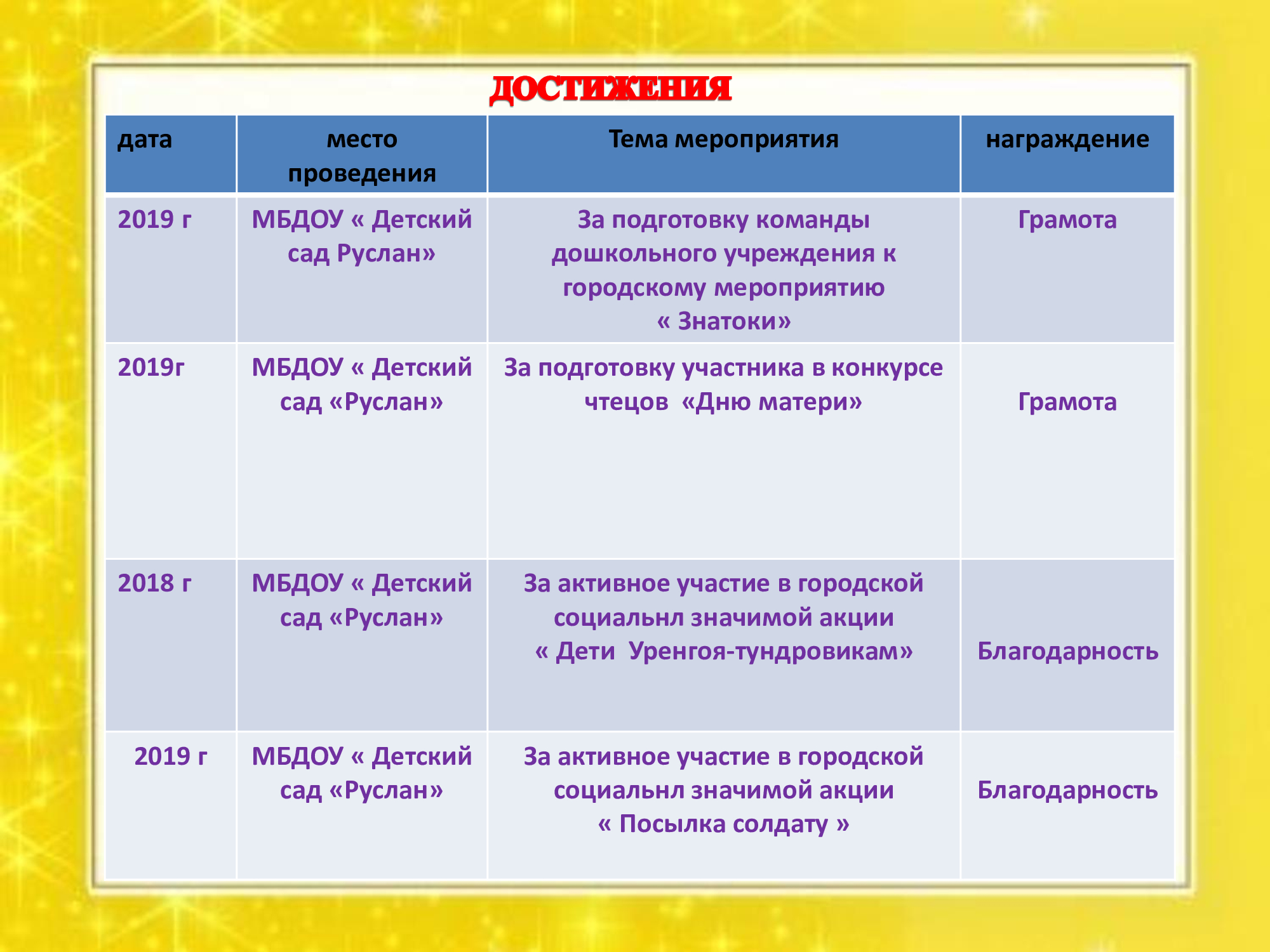 ДОСТИЖЕНИЯ

| дата | место проведения | Тема мероприятия | награждение |
|---|---|---|---|
| 2019 г | МБДОУ « Детский сад Руслан» | За подготовку команды дошкольного учреждения к городскому мероприятию « Знатоки» | Грамота |
| 2019г | МБДОУ « Детский сад «Руслан» | За подготовку участника в конкурсе чтецов «Дню матери» | Грамота |
| 2018 г | МБДОУ « Детский сад «Руслан» | За активное участие в городской социальнл значимой акции « Дети Уренгоя-тундровикам» | Благодарность |
| 2019 г | МБДОУ « Детский сад «Руслан» | За активное участие в городской социальнл значимой акции « Посылка солдату » | Благодарность |